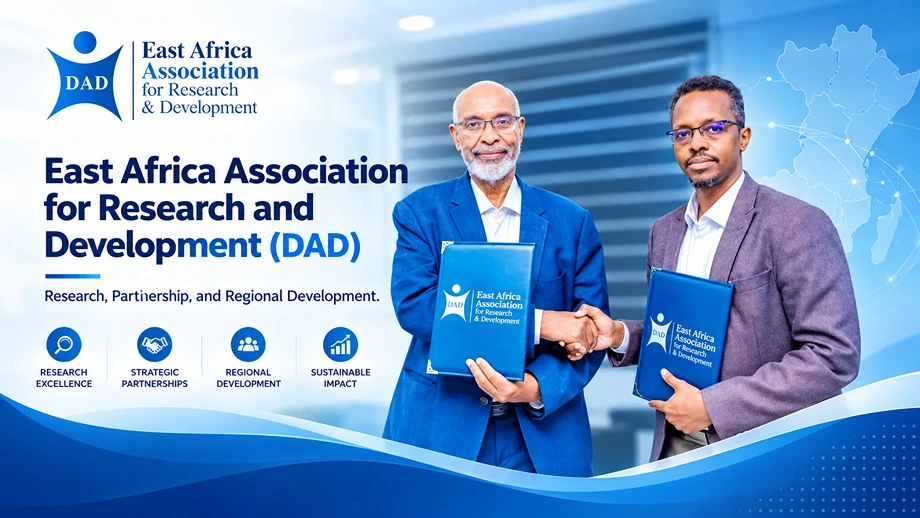 DAD
East Africa Association for Research & Development

East Africa Association for Research and Development (DAD)

Research, Partnership, and Regional Development.

RESEARCH EXCELLENCE

STRATEGIC PARTNERSHIPS

REGIONAL DEVELOPMENT

SUSTAINABLE IMPACT

DAD
East Africa Association for Research & Development

DAD
East Africa Association for Research & Development